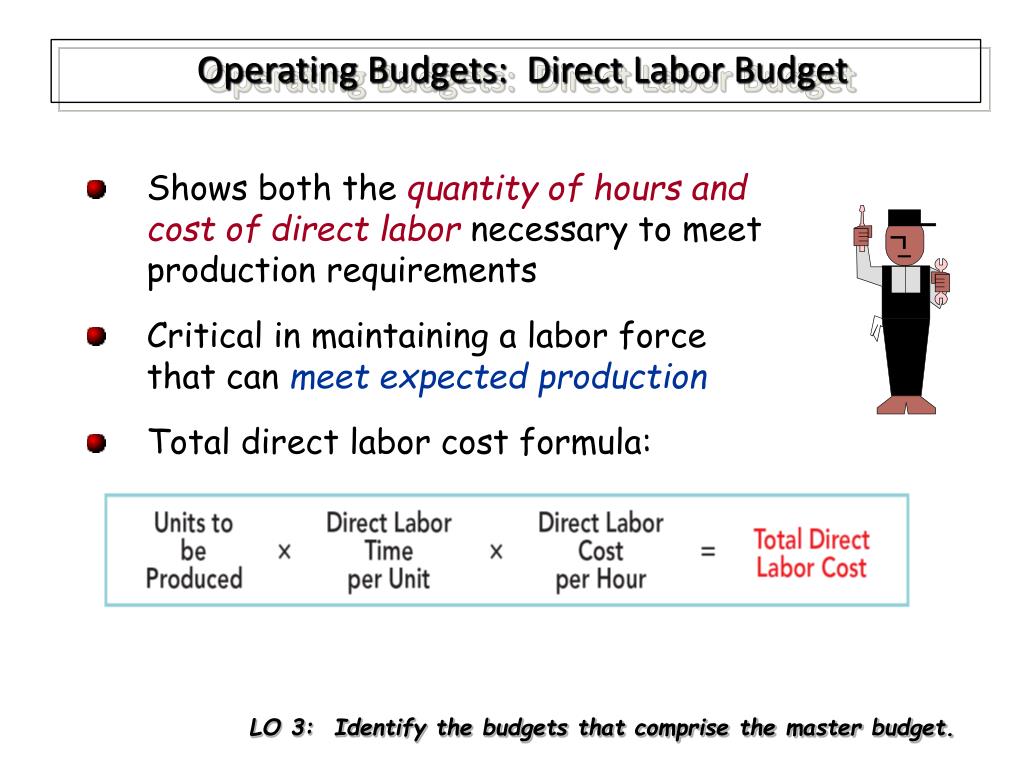 Operating Budgets: Direct Labor Budget

Shows both the quantity of hours and cost of direct labor necessary to meet production requirements

Critical in maintaining a labor force that can meet expected production

Total direct labor cost formula:

Units to be Produced × Direct Labor Time per Unit × Direct Labor Cost per Hour = Total Direct Labor Cost

LO 3: Identify the budgets that comprise the master budget.